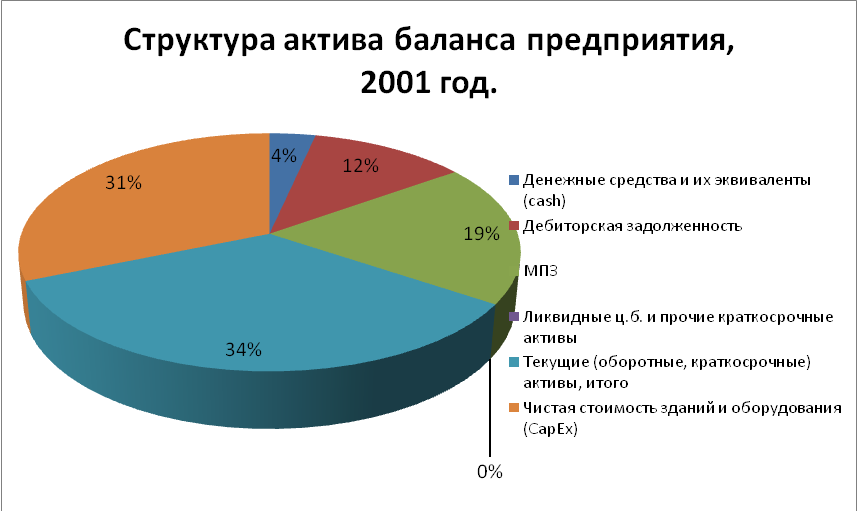 Структура актива баланса предприятия, 2001 год.

4%
12%
19%
34%
31%
0%

Денежные средства и их эквиваленты (cash)
Дебиторская задолженность
МПЗ
Ликвидные ц.б. и прочие краткосрочные активы
Текущие (оборотные, краткосрочные) активы, итого
Чистая стоимость зданий и оборудования (CapEx)